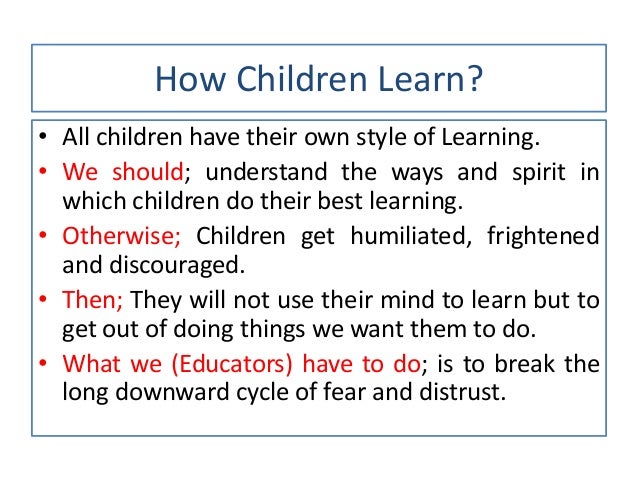 How Children Learn?

• All children have their own style of Learning.

• We should; understand the ways and spirit in which children do their best learning.

• Otherwise; Children get humiliated, frightened and discouraged.

• Then; They will not use their mind to learn but to get out of doing things we want them to do.

• What we (Educators) have to do; is to break the long downward cycle of fear and distrust.